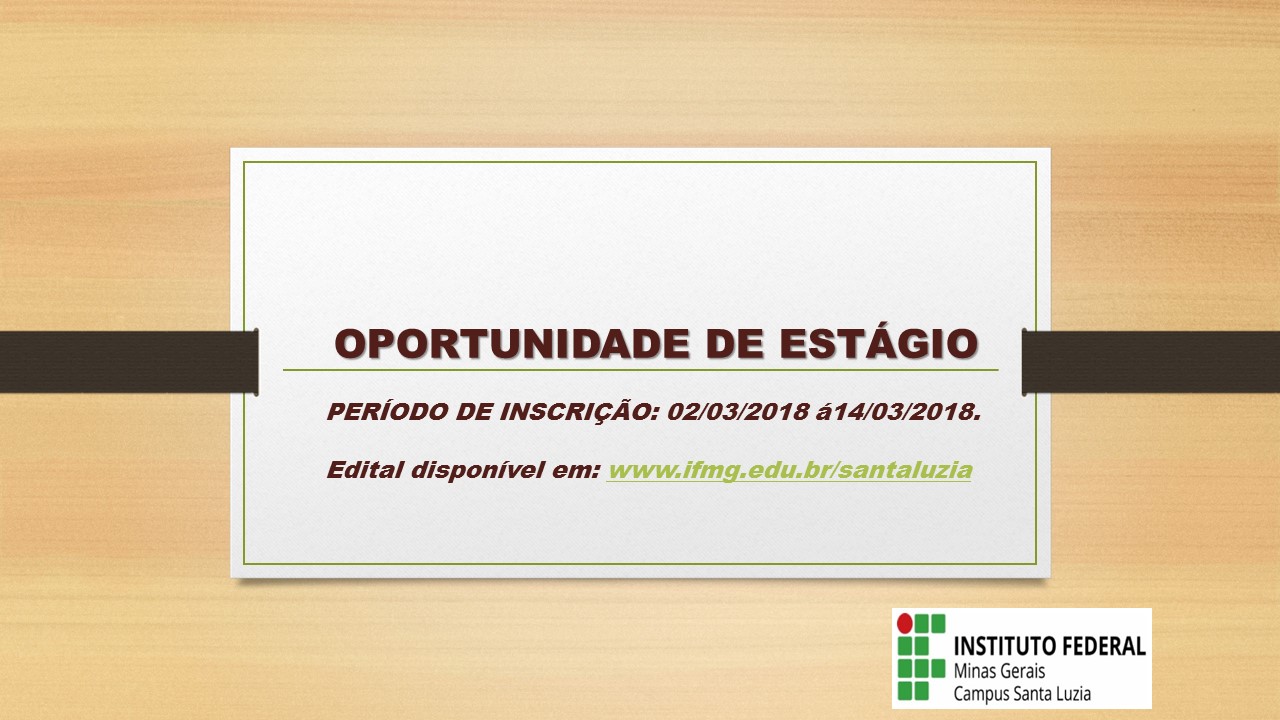 OPORTUNIDADE DE ESTÁGIO

PERÍODO DE INSCRIÇÃO: 02/03/2018 á14/03/2018.

Edital disponível em: www.ifmg.edu.br/santaluzia

INSTITUTO FEDERAL
Minas Gerais
Campus Santa Luzia